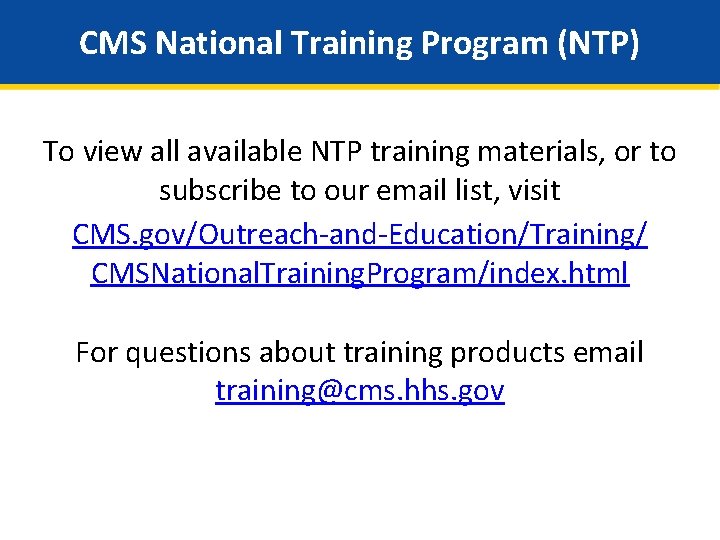 CMS National Training Program (NTP)

To view all available NTP training materials, or to subscribe to our email list, visit CMS.gov/Outreach-and-Education/Training/CMSNationalTrainingProgram/index.html

For questions about training products email training@cms.hhs.gov